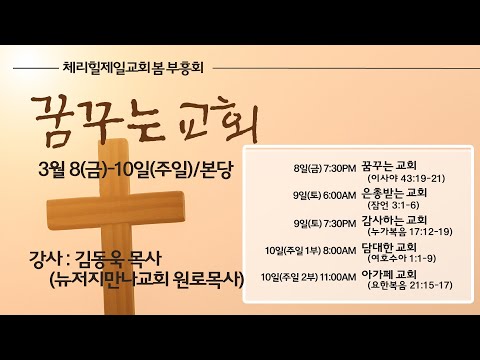 체리힐제일교회 봄 부흥회

꿈꾸는 교회

3월 8(금)-10일(주일)/본당

강사 : 김동욱 목사
(뉴저지만나교회 원로목사)

8일(금) 7:30PM 꿈꾸는 교회
(이사야 43:19-21)

9일(토) 6:00AM 은총받는 교회
(잠언 3:1-6)

9일(토) 7:30PM 감사하는 교회
(누가복음 17:12-19)

10일(주일 1부) 8:00AM 담대한 교회
(여호수아 1:1-9)

10일(주일 2부) 11:00AM 아가페 교회
(요한복음 21:15-17)